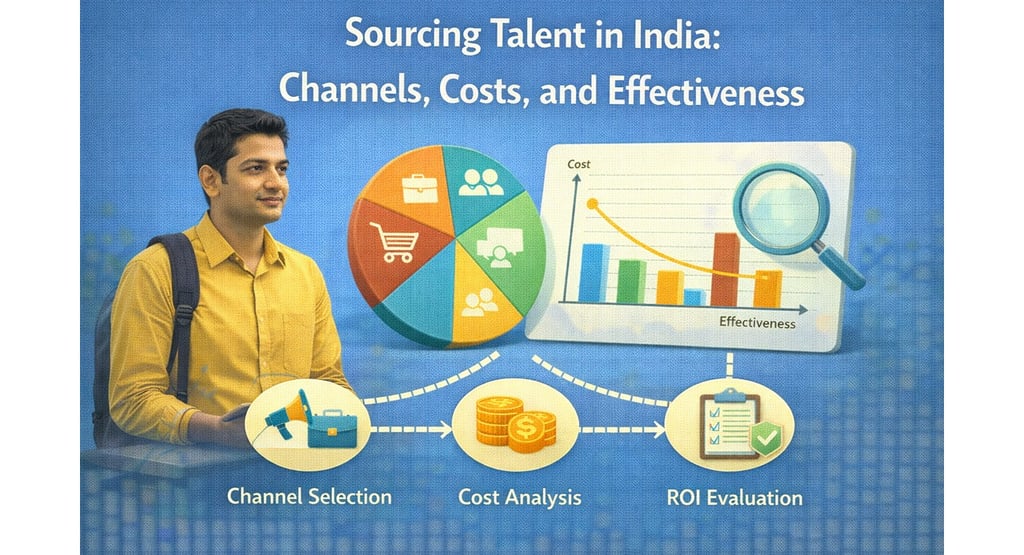 Sourcing Talent in India:
Channels, Costs, and Effectiveness

Cost

Effectiveness

Channel Selection

Cost Analysis

ROI Evaluation